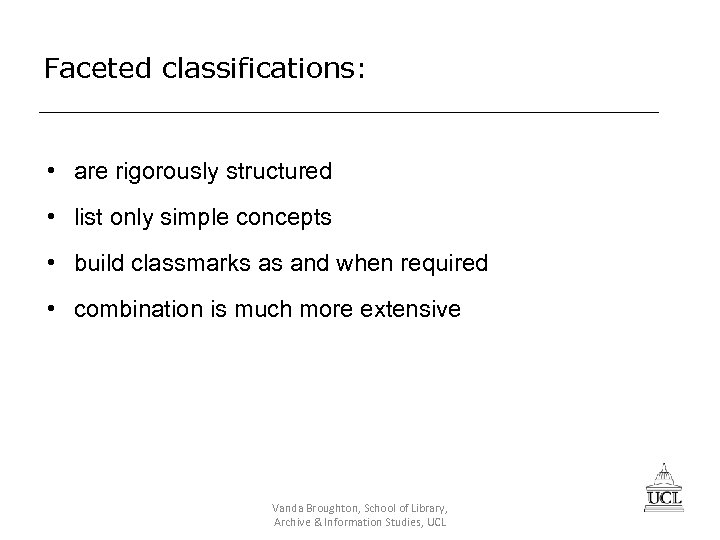 Faceted classifications:

• are rigorously structured

• list only simple concepts

• build classmarks as and when required

• combination is much more extensive

Vanda Broughton, School of Library, Archive & Information Studies, UCL

UCL